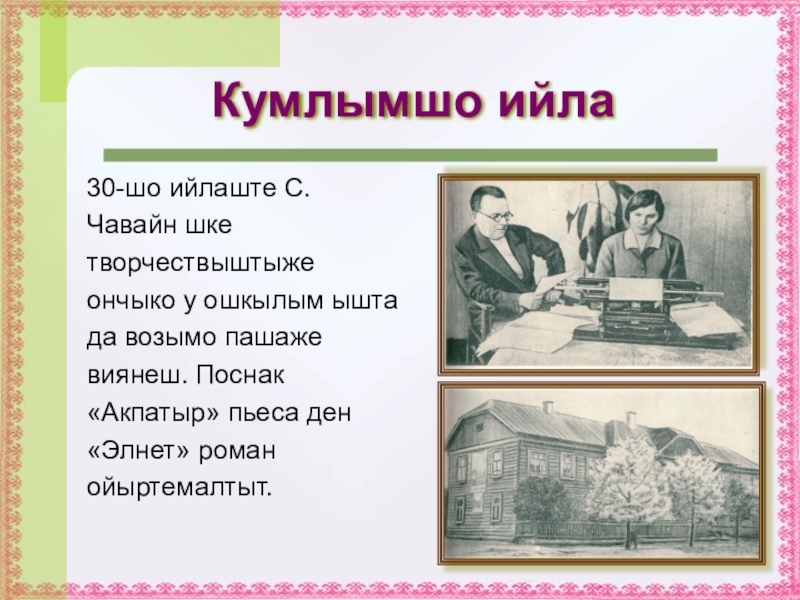 Кумлымшо ийла

30-шо ийлаште С. Чавайн шке творчествыштыже ончыко у ошкылым ышта да возымо пашаже виянеш. Поснак «Акпатыр» пьеса ден «Элнет» роман ойыртемалтыт.